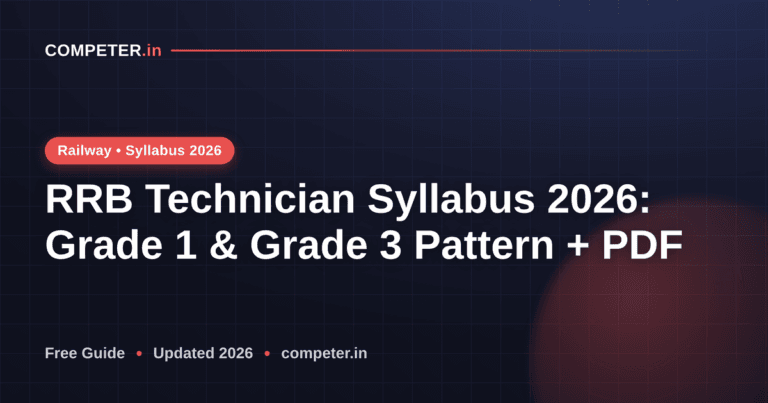 COMPETER.in

Railway • Syllabus 2026

RRB Technician Syllabus 2026: Grade 1 & Grade 3 Pattern + PDF

Free Guide • Updated 2026 • competer.in